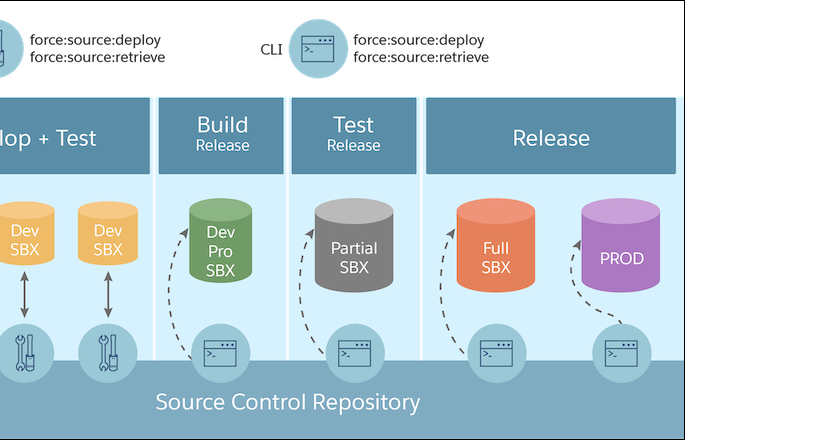 force:source:deploy
force:source:retrieve

CLI

force:source:deploy
force:source:retrieve

lop + Test

Build
Release

Test
Release

Release

Dev
SBX

Dev
SBX

Dev
Pro
SBX

Partial
SBX

Full
SBX

PROD

Source Control Repository